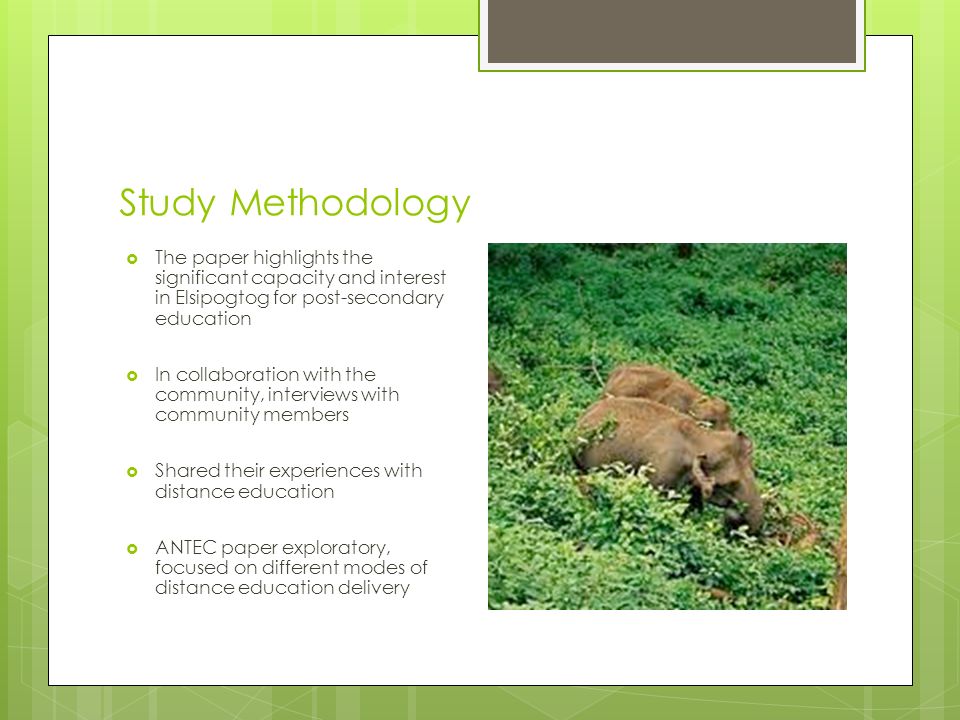 Study Methodology

The paper highlights the significant capacity and interest in Elsipogtog for post-secondary education

In collaboration with the community, interviews with community members

Shared their experiences with distance education

ANTEC paper exploratory, focused on different modes of distance education delivery